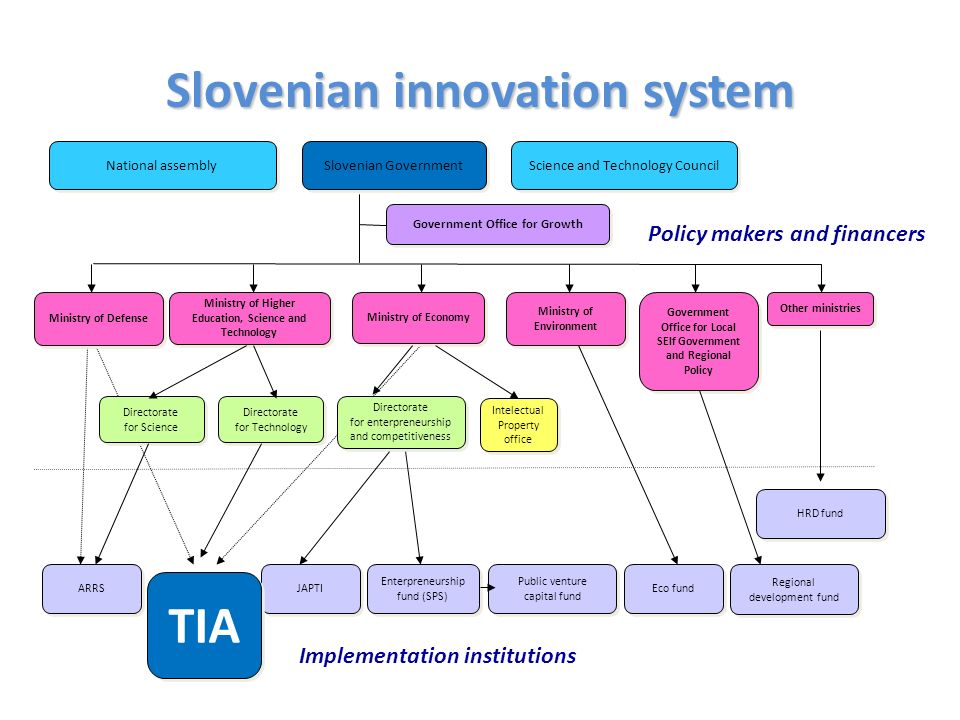 Slovenian innovation system

National assembly

Slovenian Government

Science and Technology Council

Government Office for Growth

Policy makers and financers

Ministry of Defense

Ministry of Higher Education, Science and Technology

Ministry of Economy

Ministry of Environment

Government Office for Local SElf Government and Regional Policy

Other ministries

Directorate for Science

Directorate for Technology

Directorate for enterpreneurship and competitiveness

Intelectual Property office

HRD fund

ARRS

TIA

JAPTI

Enterpreneurship fund (SPS)

Public venture capital fund

Eco fund

Regional development fund

Implementation institutions